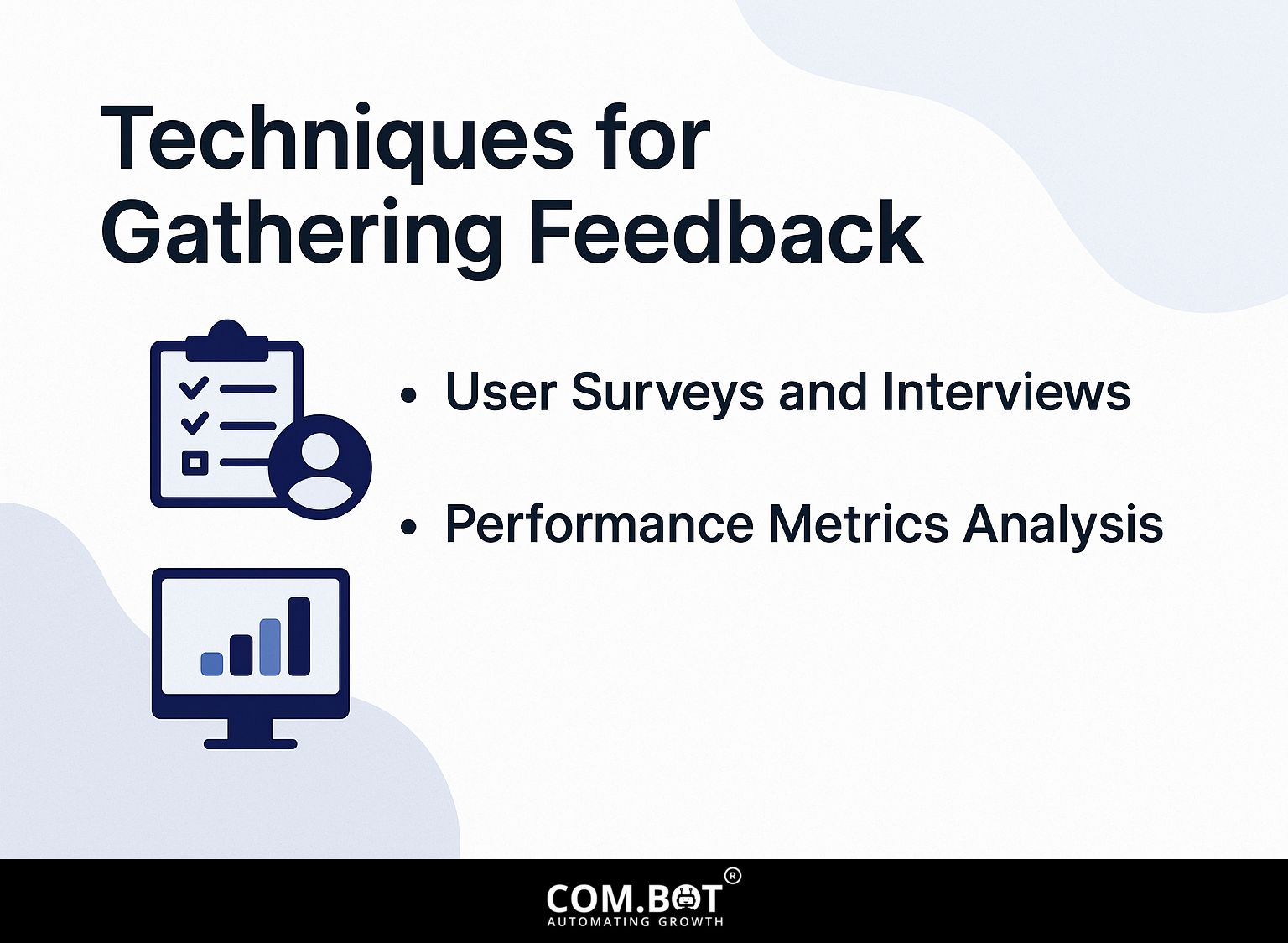 Techniques for Gathering Feedback

• User Surveys and Interviews

• Performance Metrics Analysis

COM.BOT®
AUTOMATING GROWTH